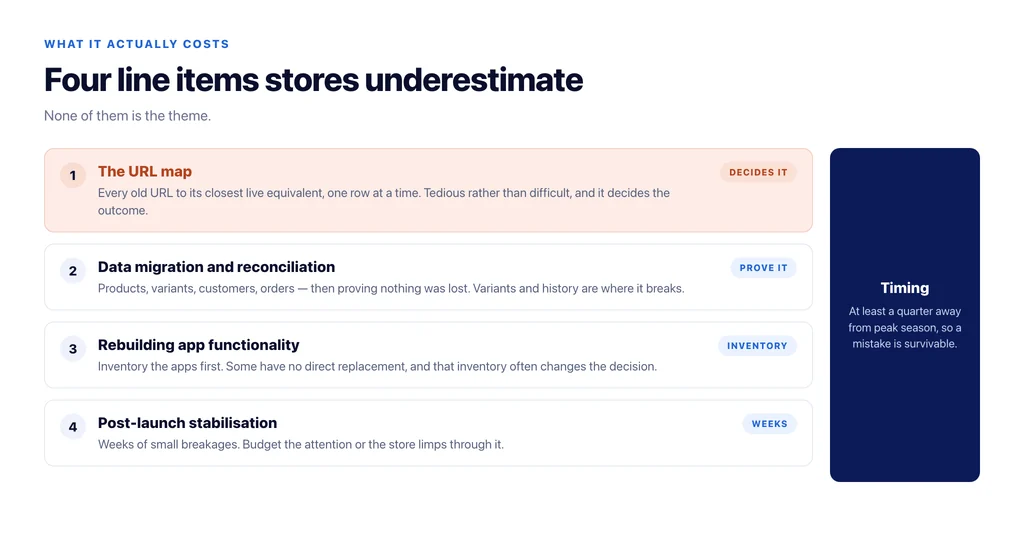 WHAT IT ACTUALLY COSTS

Four line items stores underestimate

None of them is the theme.

1 The URL map
DECIDES IT
Every old URL to its closest live equivalent, one row at a time. Tedious rather than difficult, and it decides the outcome.

2 Data migration and reconciliation
PROVE IT
Products, variants, customers, orders — then proving nothing was lost. Variants and history are where it breaks.

3 Rebuilding app functionality
INVENTORY
Inventory the apps first. Some have no direct replacement, and that inventory often changes the decision.

4 Post-launch stabilisation
WEEKS
Weeks of small breakages. Budget the attention or the store limps through it.

Timing
At least a quarter away from peak season, so a mistake is survivable.